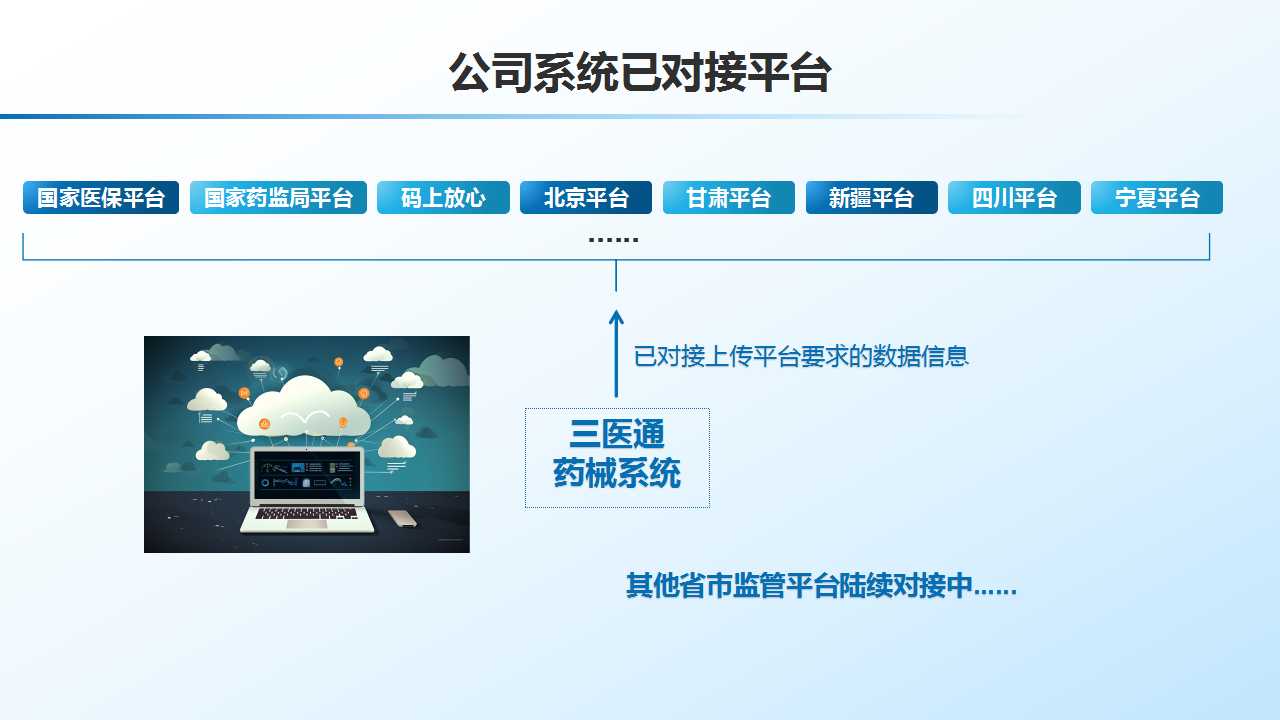 公司系统已对接平台

国家医保平台 国家药监局平台 码上放心 北京平台 甘肃平台 新疆平台 四川平台 宁夏平台

……

已对接上传平台要求的数据信息

三医通
药械系统

其他省市监管平台陆续对接中……